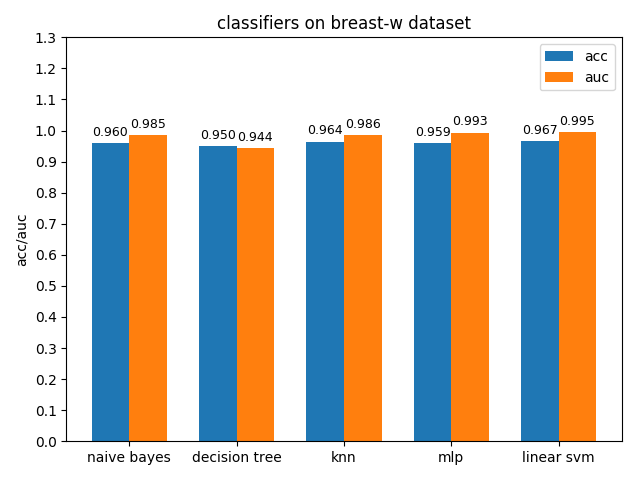 classifiers on breast-w dataset

acc
auc

acc/auc

1.3
1.2
1.1
1.0
0.9
0.8
0.7
0.6
0.5
0.4
0.3
0.2
0.1
0.0

0.960 0.985
0.950 0.944
0.964 0.986
0.959 0.993
0.967 0.995

naive bayes
decision tree
knn
mlp
linear svm